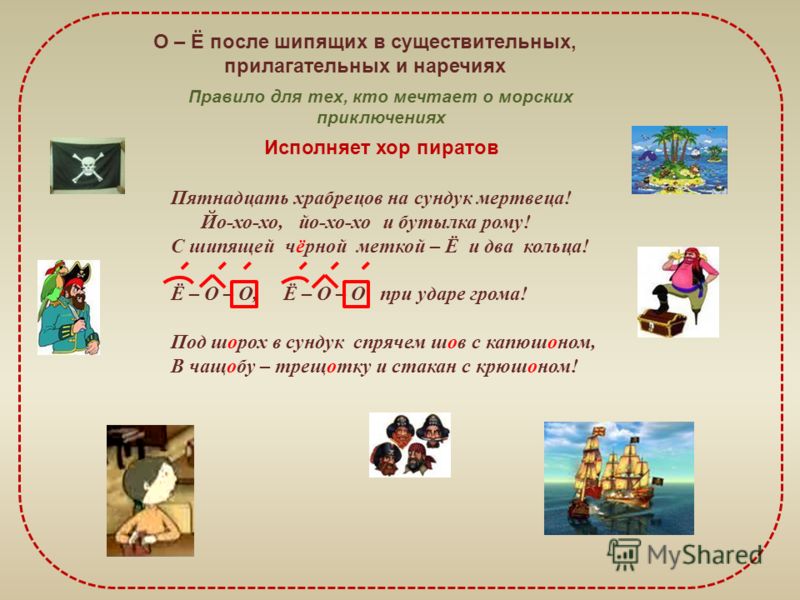 О – Ё после шипящих в существительных, прилагательных и наречиях

Правило для тех, кто мечтает о морских приключениях

Исполняет хор пиратов

Пятнадцать храбрецов на сундук мертвеца!
Йо-хо-хо, йо-хо-хо и бутылка рому!
С шипящей чёрной меткой – Ё и два кольца!
Ё – О – О, Ё – О – О при ударе грома!

Под шорох в сундук спрячем шов с капюшоном,
В чащобу – трещотку и стакан с крюшоном!

MyShared